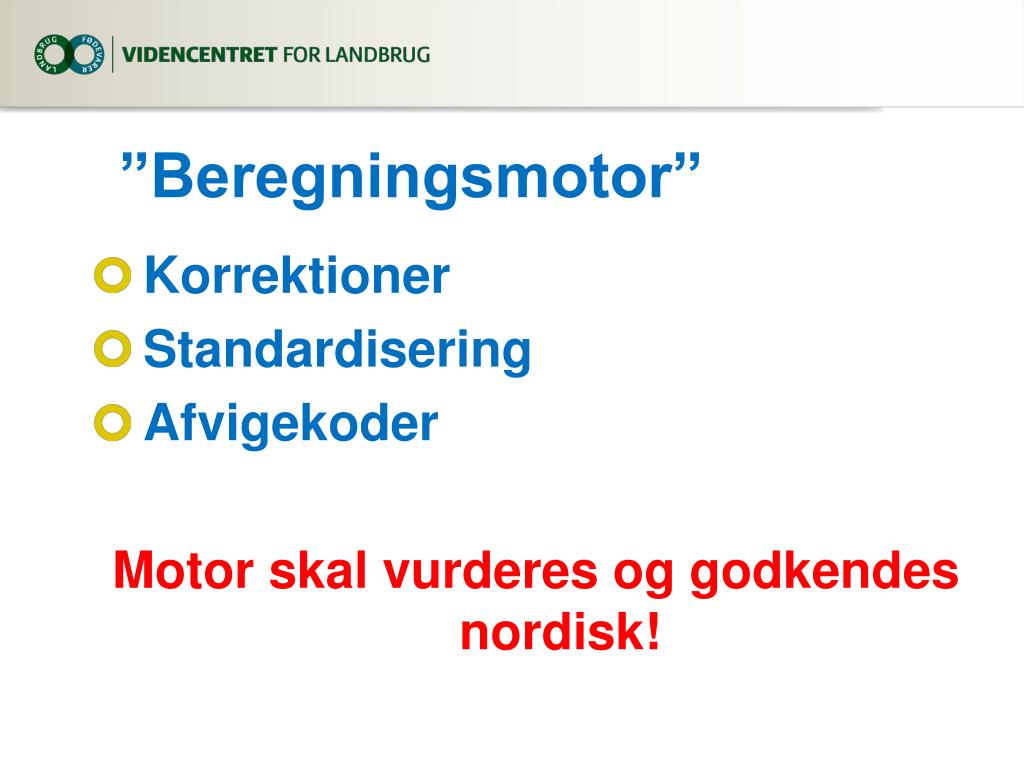 LANDBRUG FØDEVARER

VIDENCENTRET FOR LANDBRUG

”Beregningsmotor”

Korrektioner

Standardisering

Afvigekoder

Motor skal vurderes og godkendes nordisk!